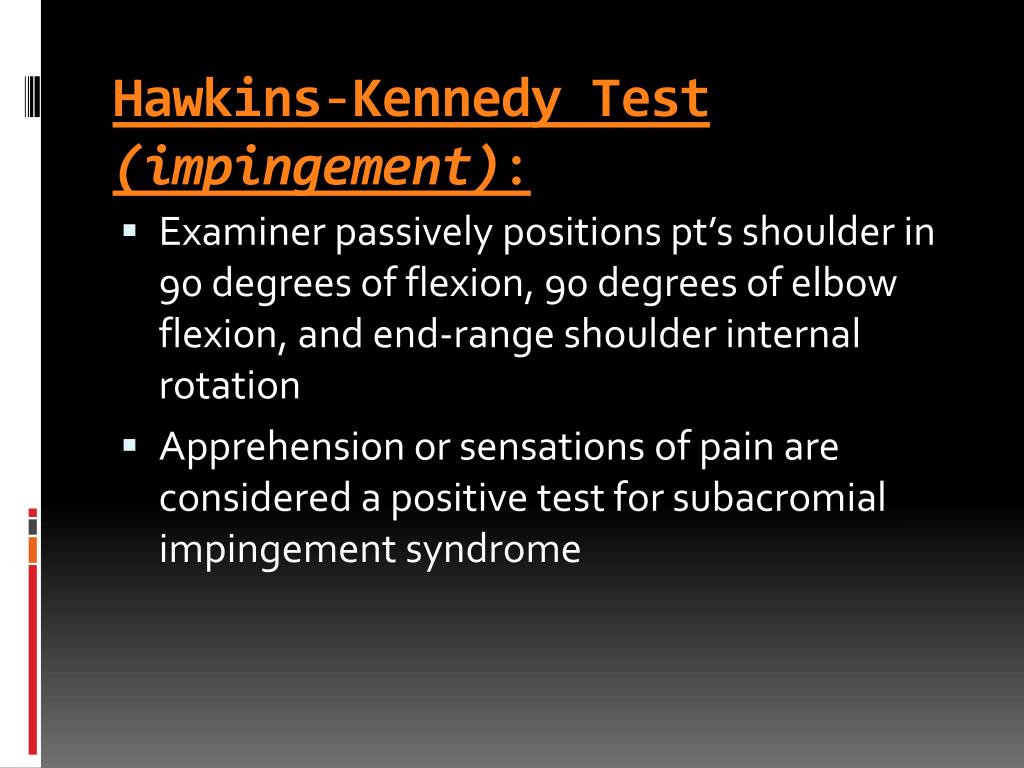 Hawkins-Kennedy Test (impingement):

▪ Examiner passively positions pt's shoulder in 90 degrees of flexion, 90 degrees of elbow flexion, and end-range shoulder internal rotation

▪ Apprehension or sensations of pain are considered a positive test for subacromial impingement syndrome